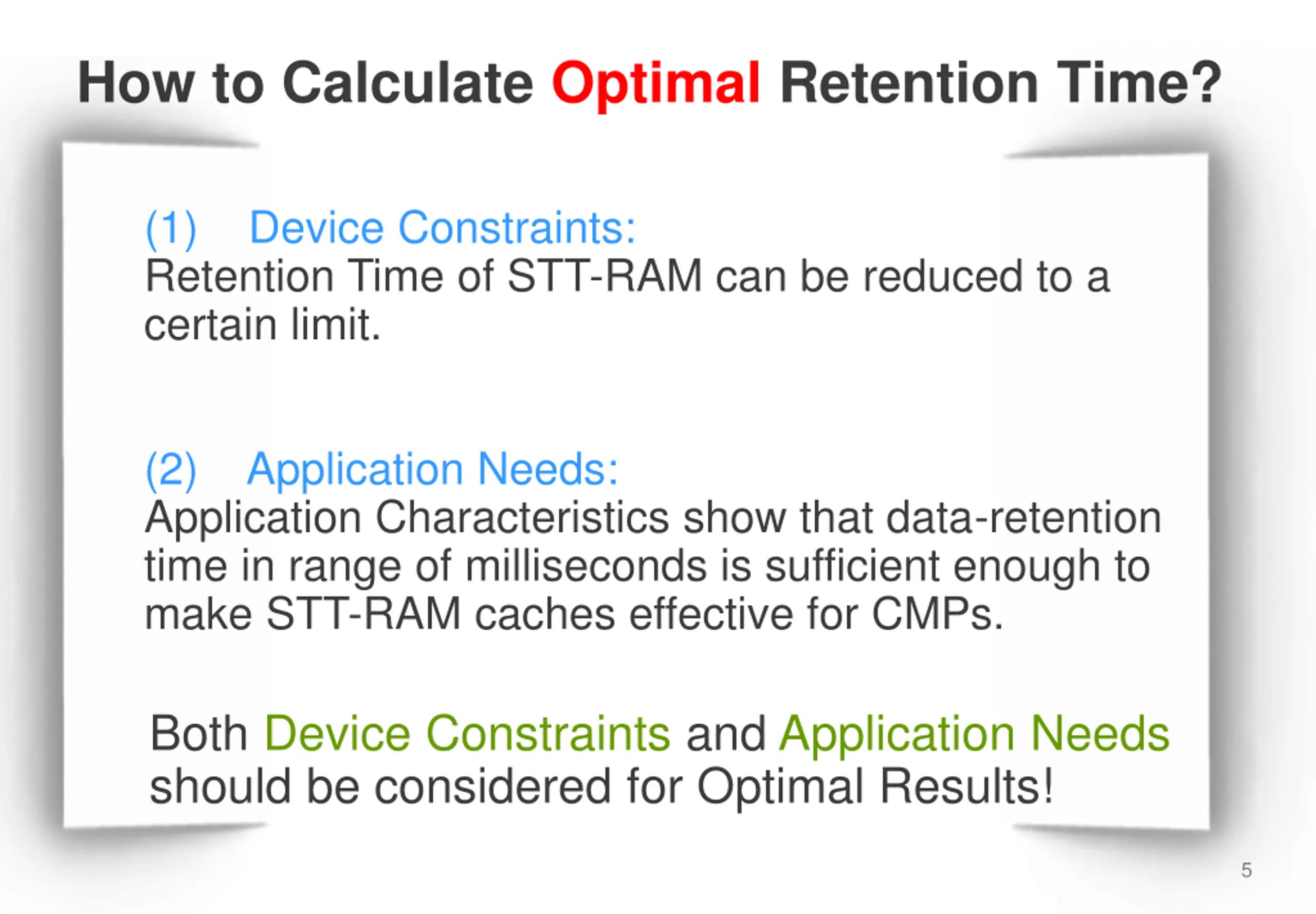 How to Calculate Optimal Retention Time?

(1) Device Constraints:
Retention Time of STT-RAM can be reduced to a certain limit.

(2) Application Needs:
Application Characteristics show that data-retention time in range of milliseconds is sufficient enough to make STT-RAM caches effective for CMPs.

Both Device Constraints and Application Needs should be considered for Optimal Results!

5